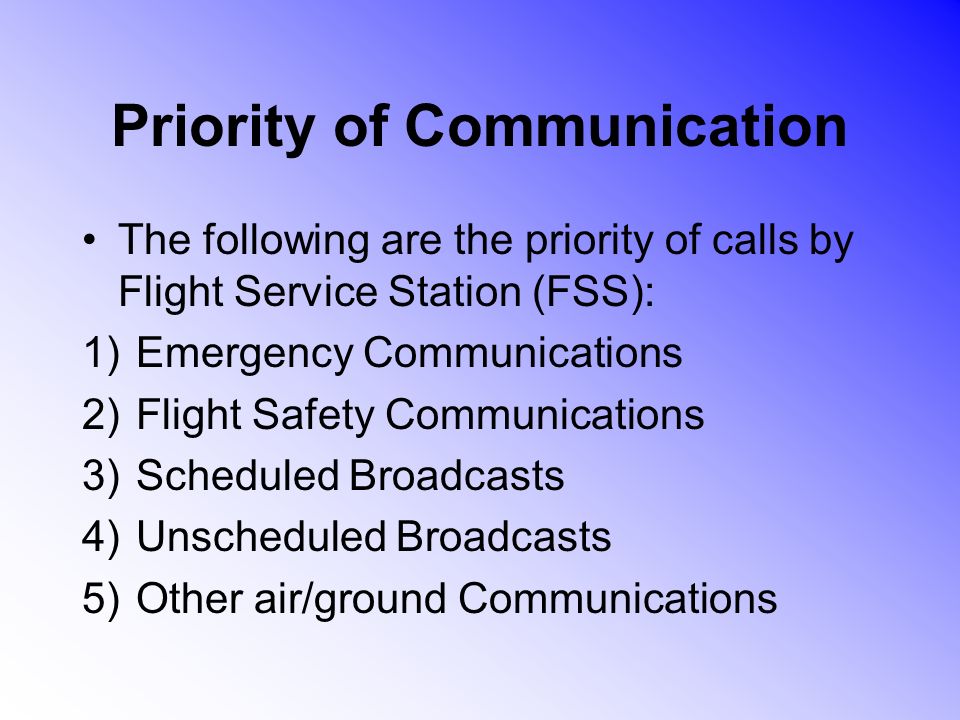 Priority of Communication

• The following are the priority of calls by Flight Service Station (FSS):

1) Emergency Communications
2) Flight Safety Communications
3) Scheduled Broadcasts
4) Unscheduled Broadcasts
5) Other air/ground Communications